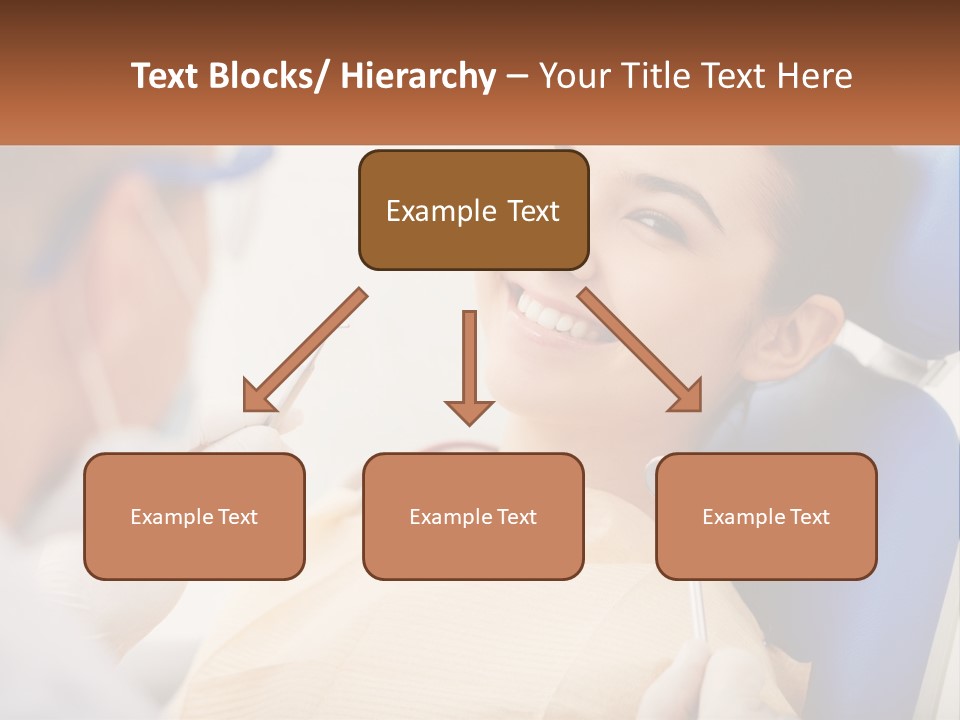 Text Blocks/ Hierarchy – Your Title Text Here

Example Text

Example Text

Example Text

Example Text